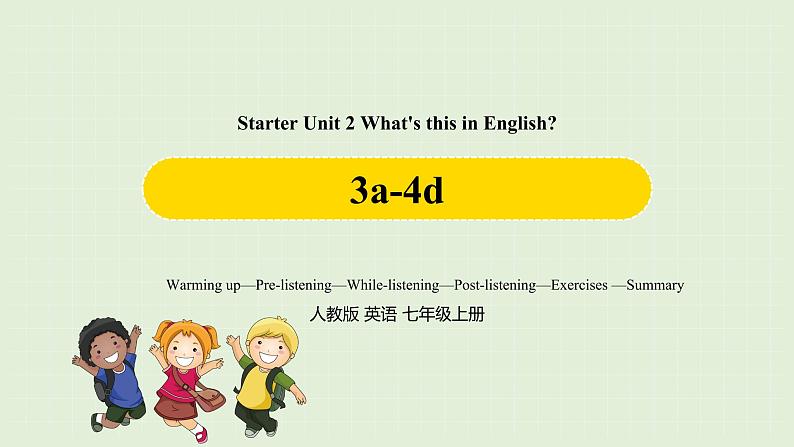 Starter Unit 2 What's this in English?

3a-4d

Warming up—Pre-listening—While-listening—Post-listening—Exercises —Summary

人教版 英语 七年级上册